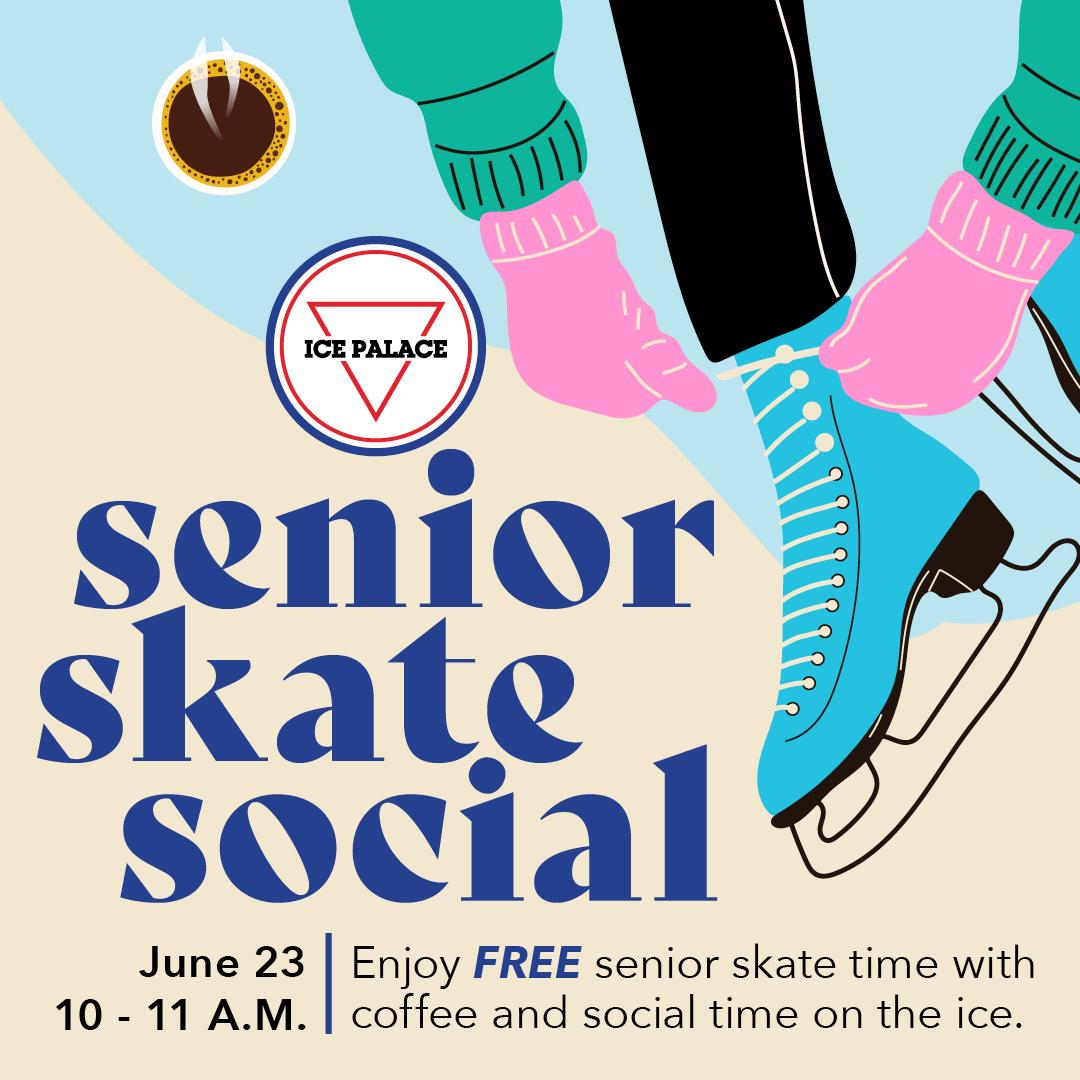 ICE PALACE

senior skate social

June 23
10 - 11 A.M.

Enjoy FREE senior skate time with coffee and social time on the ice.